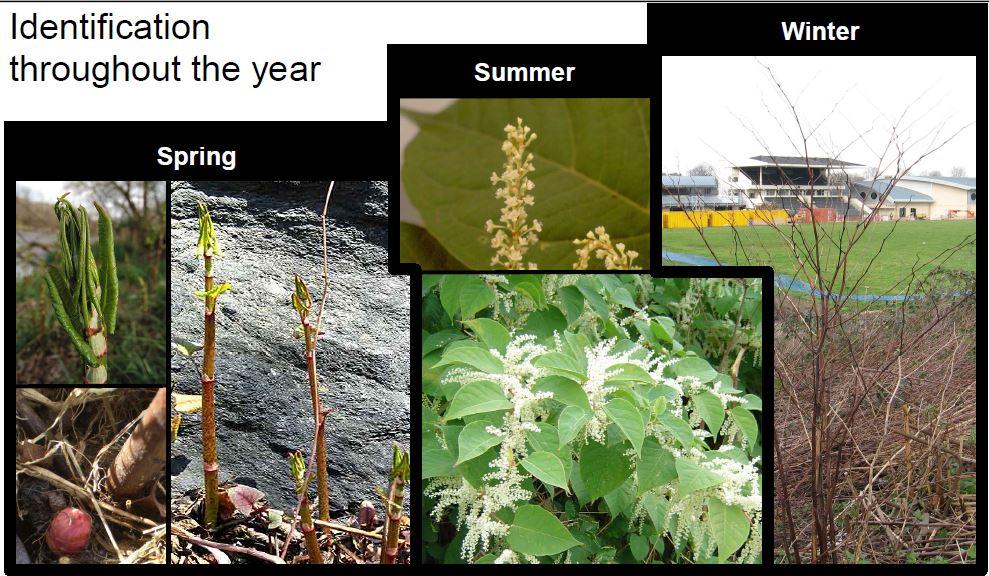 Identification throughout the year

Spring

Summer

Winter